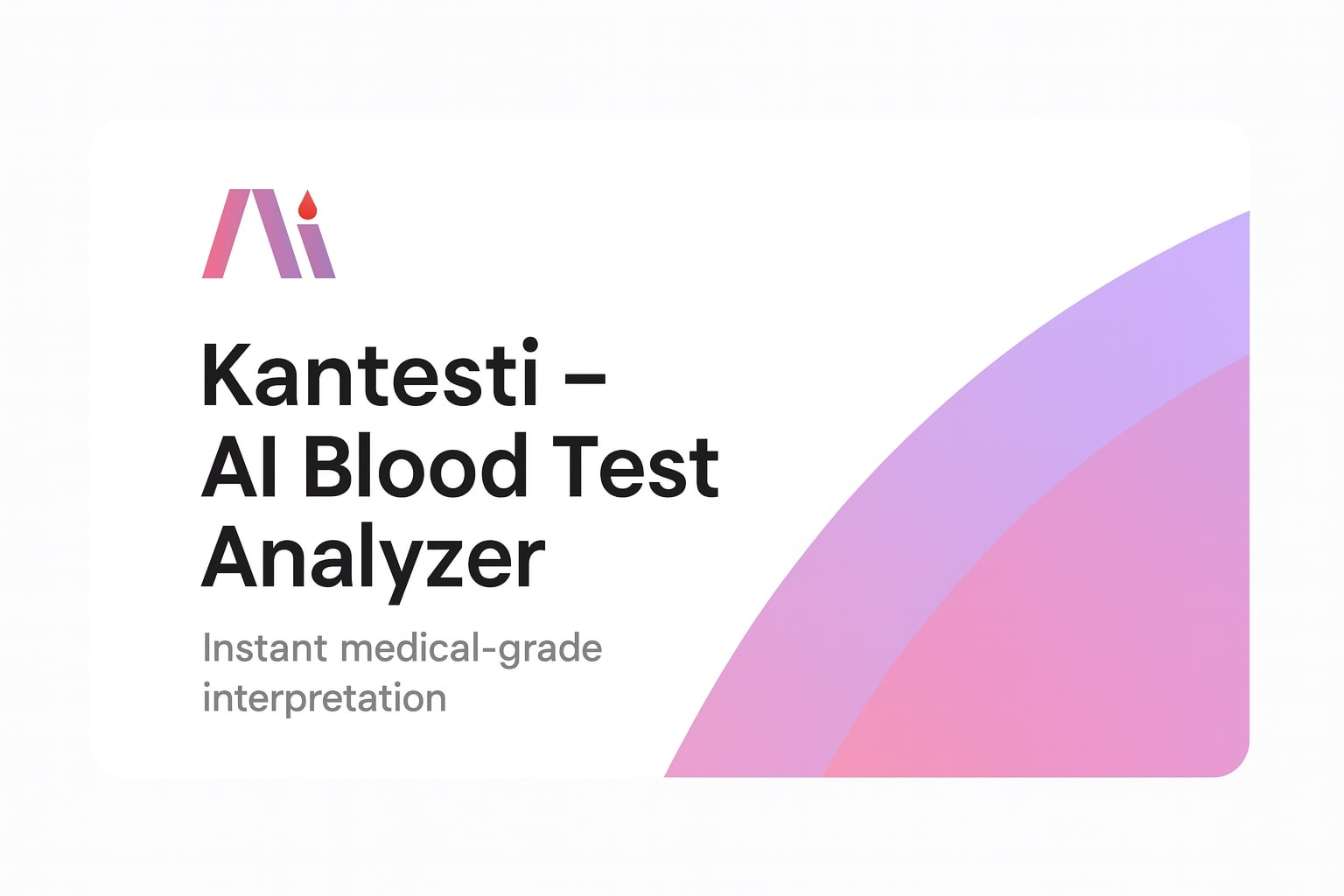 Kantesti – AI Blood Test Analyzer

Instant medical-grade interpretation